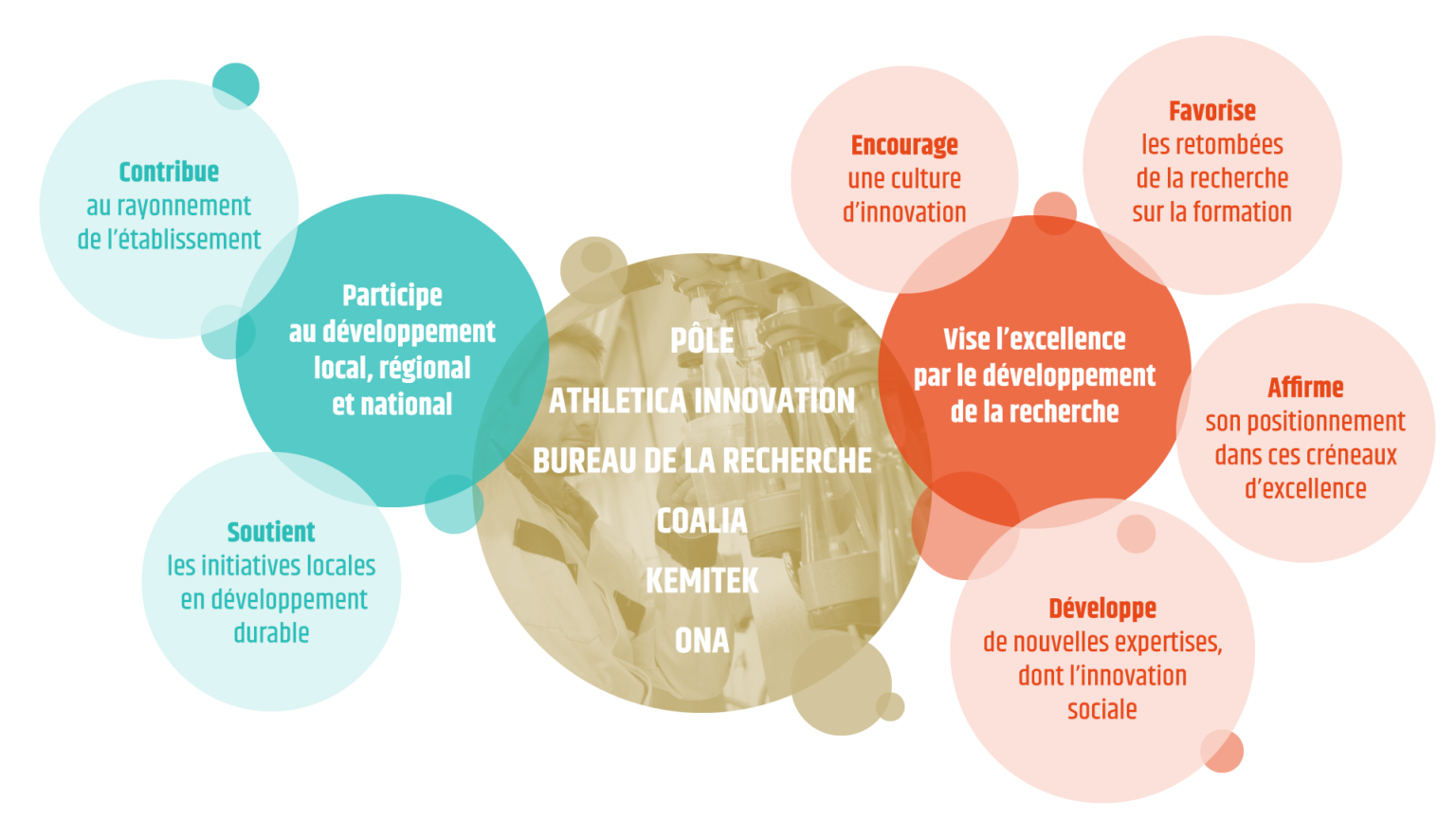 Contribue
au rayonnement
de l'établissement

Participe
au développement
local, régional
et national

Soutient
les initiatives locales
en développement
durable

PÔLE
ATHLETICA INNOVATION
BUREAU DE LA RECHERCHE
COALIA
KEMITEK
ONA

Encourage
une culture
d'innovation

Favorise
les retombées
de la recherche
sur la formation

Vise l'excellence
par le développement
de la recherche

Affirme
son positionnement
dans ces créneaux
d'excellence

Développe
de nouvelles expertises,
dont l'innovation
sociale